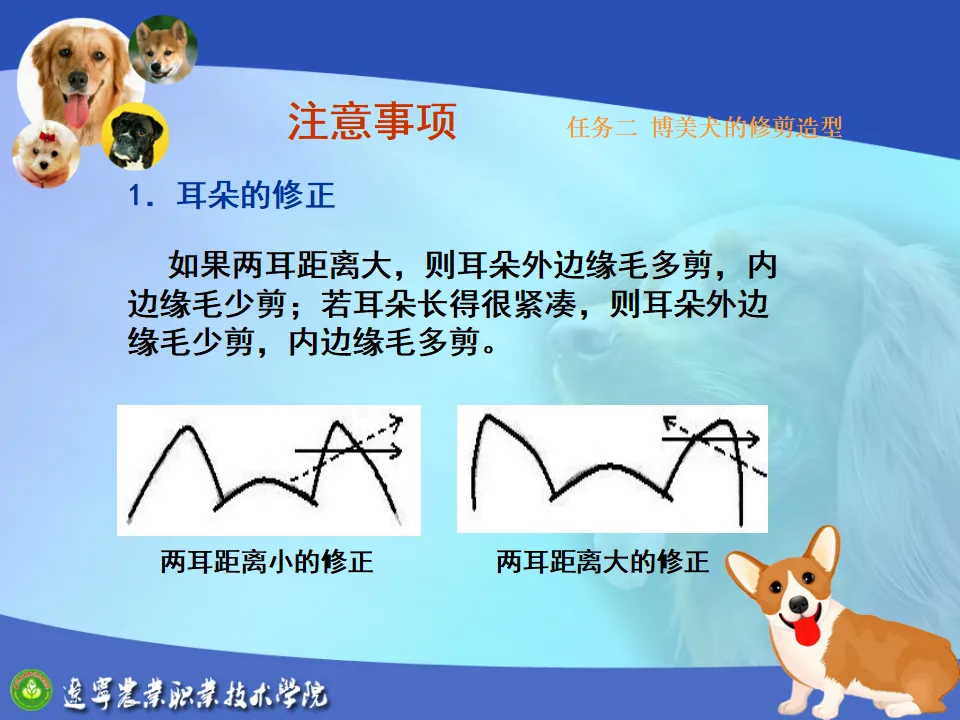 注意事项

任务二 博美犬的修剪造型

1. 耳朵的修正

如果两耳距离大，则耳朵外边缘毛多剪，内边缘毛少剪；若耳朵长得很紧凑，则耳朵外边缘毛少剪，内边缘毛多剪。

两耳距离小的修正

两耳距离大的修正

辽宁农业职业技术学院